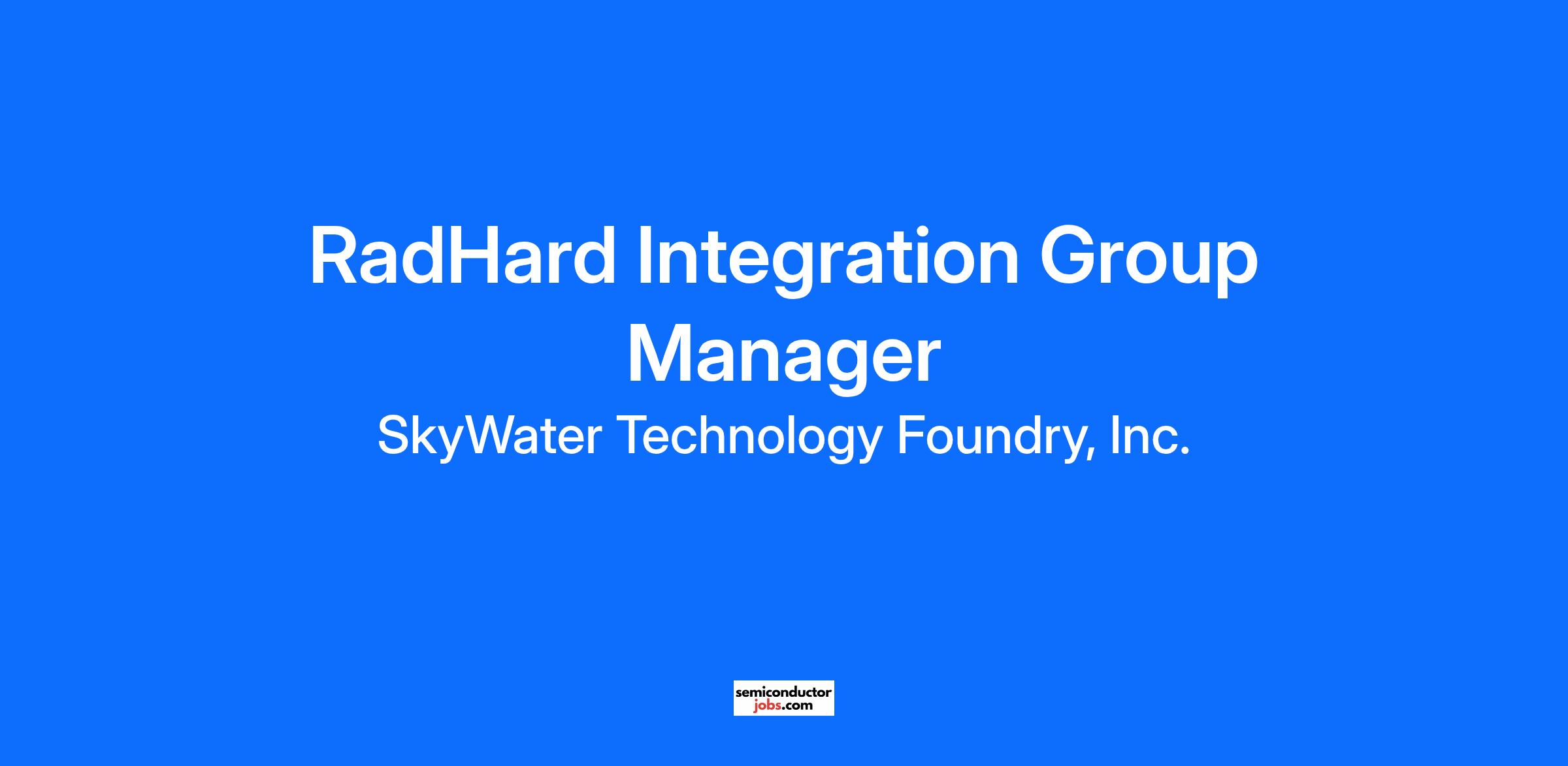 RadHard Integration Group Manager

SkyWater Technology Foundry, Inc.

semiconductor
jobs.com